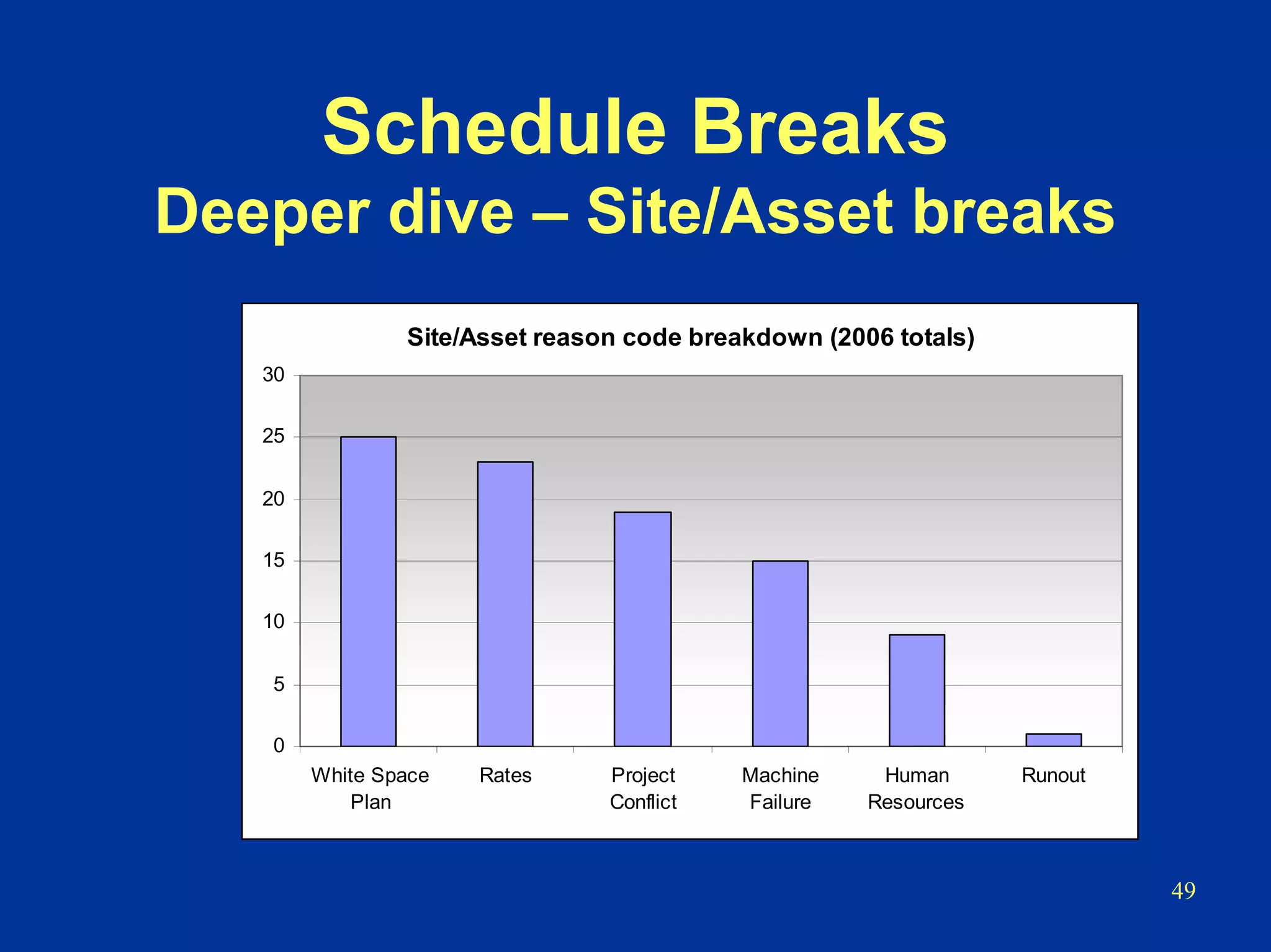 Schedule Breaks
Deeper dive – Site/Asset breaks

Site/Asset reason code breakdown (2006 totals)

30
25
20
15
10
5
0

White Space Plan
Rates
Project Conflict
Machine Failure
Human Resources
Runout

49